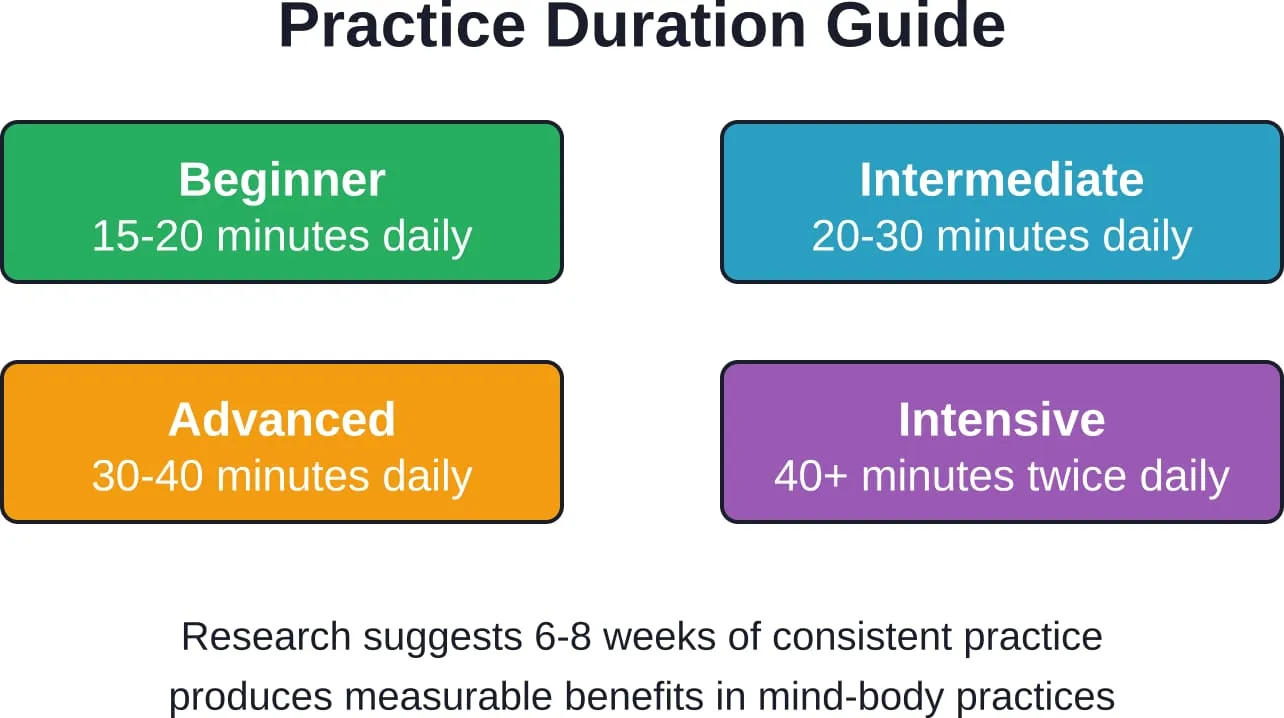 Practice Duration Guide

Beginner
15-20 minutes daily

Intermediate
20-30 minutes daily

Advanced
30-40 minutes daily

Intensive
40+ minutes twice daily

Research suggests 6-8 weeks of consistent practice produces measurable benefits in mind-body practices